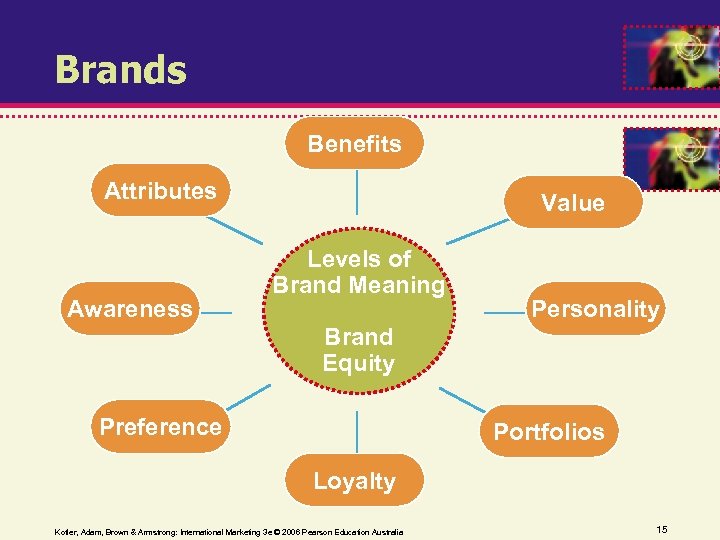 Brands

Benefits

Attributes

Value

Levels of Brand Meaning

Brand Equity

Awareness

Personality

Preference

Portfolios

Loyalty

Kotler, Adam, Brown & Armstrong: International Marketing 3e © 2006 Pearson Education Australia

15